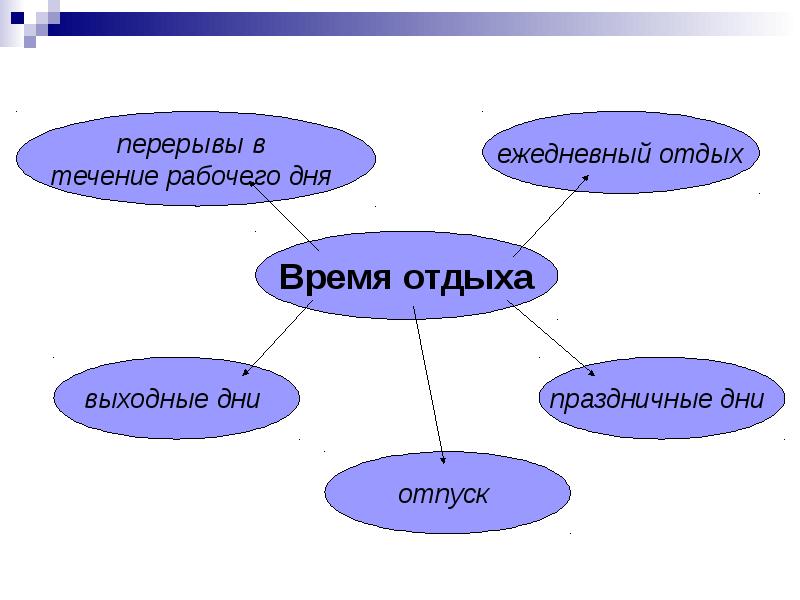 перерывы в течение рабочего дня

ежедневный отдых

Время отдыха

выходные дни

праздничные дни

отпуск